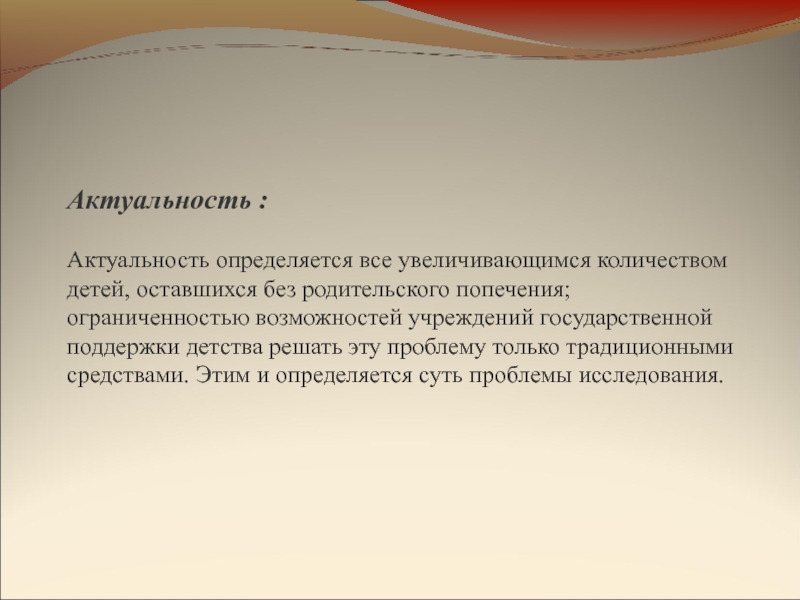 Актуальность :

Актуальность определяется все увеличивающимся количеством детей, оставшихся без родительского попечения; ограниченностью возможностей учреждений государственной поддержки детства решать эту проблему только традиционными средствами. Этим и определяется суть проблемы исследования.